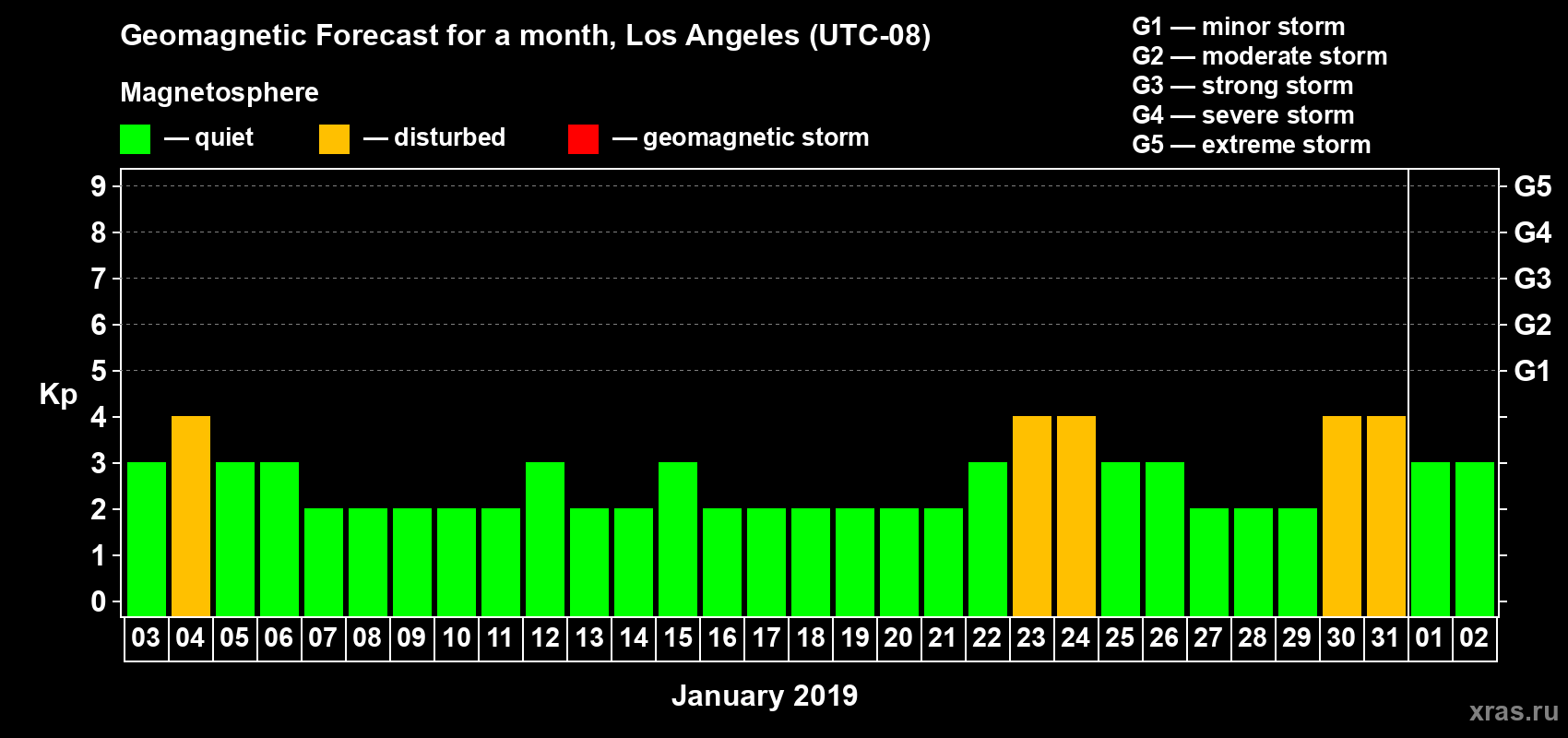 Geomagnetic Forecast for a month, Los Angeles (UTC-08)

Magnetosphere

— quiet — disturbed — geomagnetic storm

G1 — minor storm
G2 — moderate storm
G3 — strong storm
G4 — severe storm
G5 — extreme storm

Kp

9 8 7 6 5 4 3 2 1 0

G5 G4 G3 G2 G1

03 04 05 06 07 08 09 10 11 12 13 14 15 16 17 18 19 20 21 22 23 24 25 26 27 28 29 30 31 01 02

January 2019

xras.ru